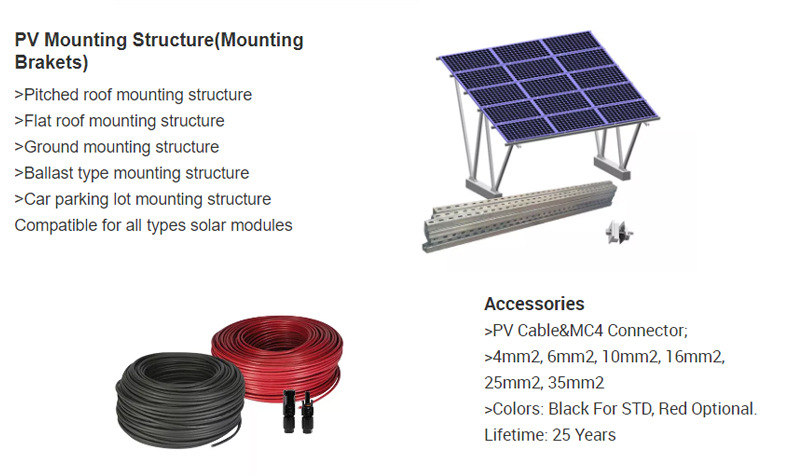 PV Mounting Structure(Mounting Brakets)

>Pitched roof mounting structure
>Flat roof mounting structure
>Ground mounting structure
>Ballast type mounting structure
>Car parking lot mounting structure
Compatible for all types solar modules

Accessories
>PV Cable&MC4 Connector;
>4mm2, 6mm2, 10mm2, 16mm2, 25mm2, 35mm2
>Colors: Black For STD, Red Optional.
Lifetime: 25 Years